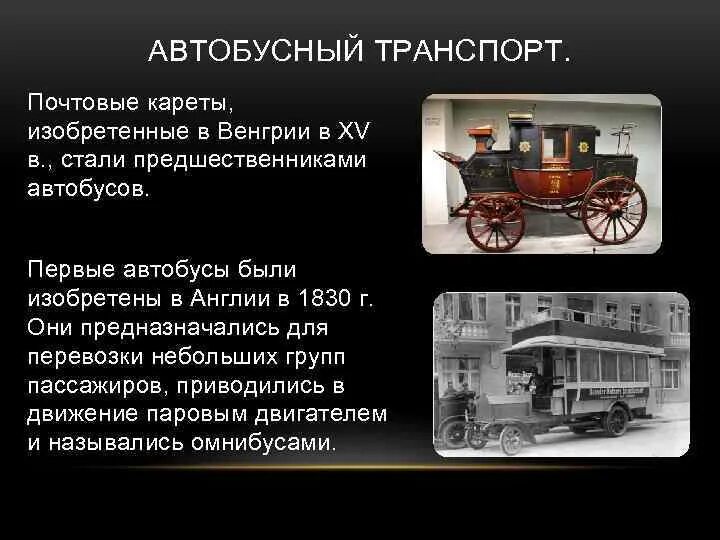 АВТОБУСНЫЙ ТРАНСПОРТ.

Почтовые кареты, изобретенные в Венгрии в XV в., стали предшественниками автобусов.

Первые автобусы были изобретены в Англии в 1830 г. Они предназначались для перевозки небольших групп пассажиров, приводились в движение паровым двигателем и назывались омнибусами.